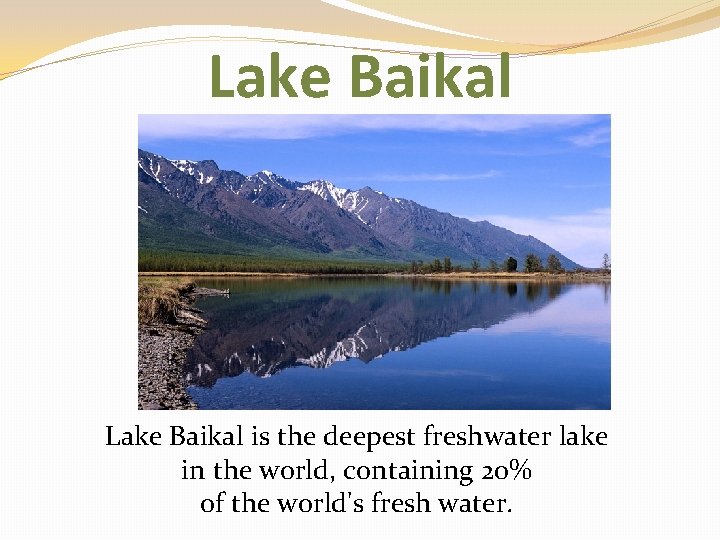 Lake Baikal

Lake Baikal is the deepest freshwater lake in the world, containing 20% of the world's fresh water.